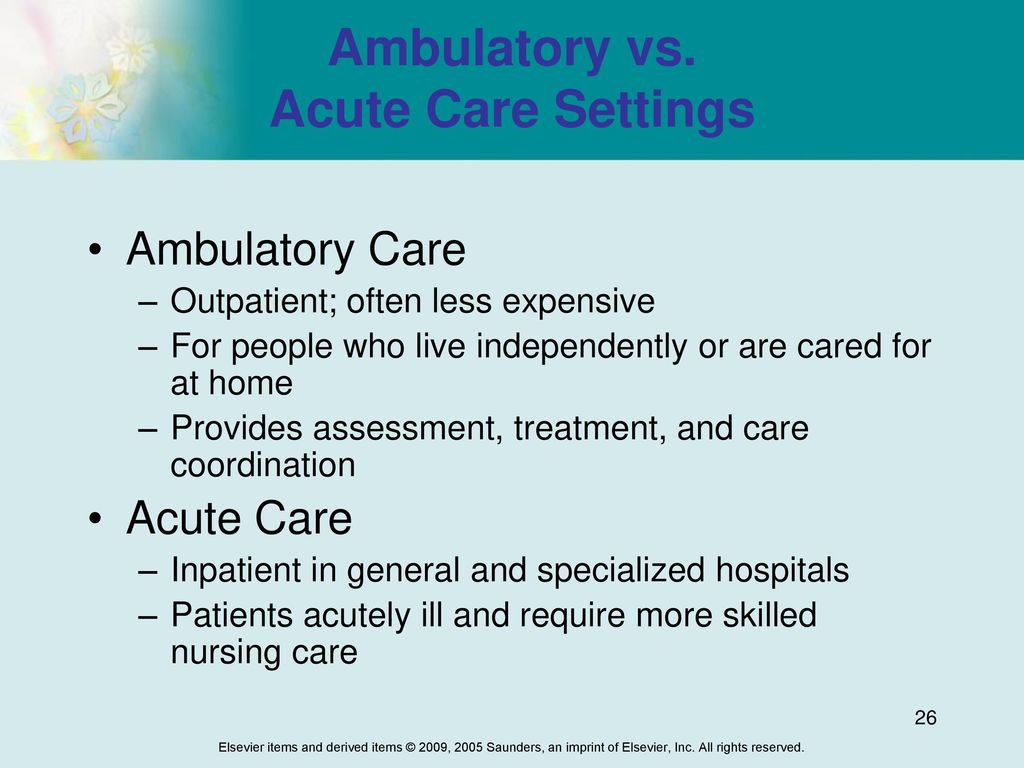 Ambulatory vs.
Acute Care Settings

• Ambulatory Care
– Outpatient; often less expensive
– For people who live independently or are cared for at home
– Provides assessment, treatment, and care coordination

• Acute Care
– Inpatient in general and specialized hospitals
– Patients acutely ill and require more skilled nursing care

26

Elsevier items and derived items © 2009, 2005 Saunders, an imprint of Elsevier, Inc. All rights reserved.